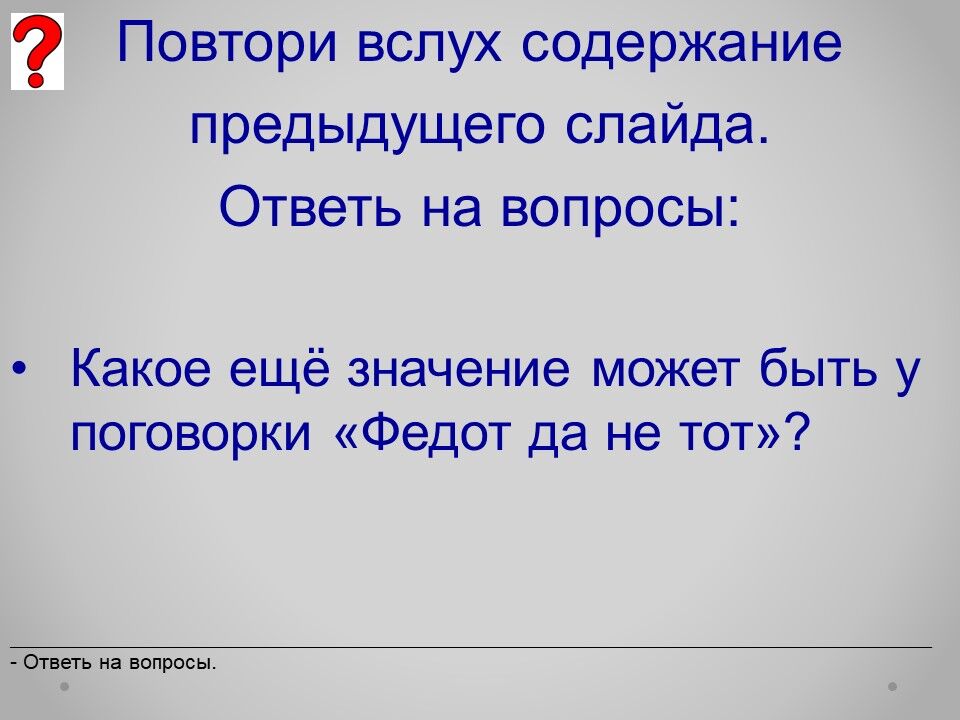 ?

Повтори вслух содержание предыдущего слайда.
Ответь на вопросы:

• Какое ещё значение может быть у поговорки «Федот да не тот»?

- Ответь на вопросы.